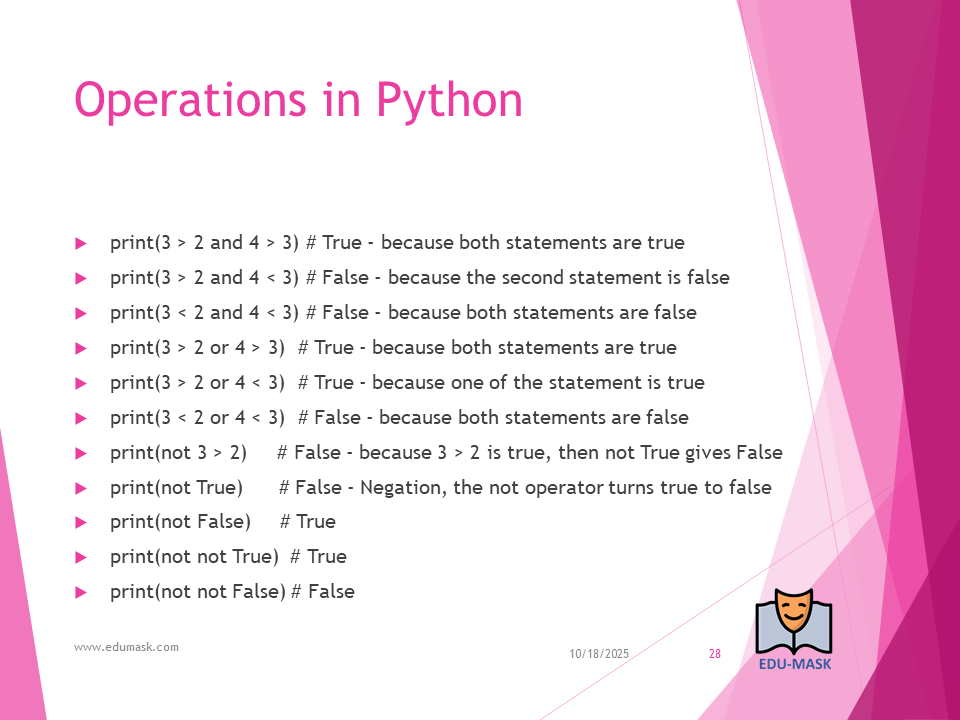 Operations in Python

print(3 > 2 and 4 > 3) # True - because both statements are true

print(3 > 2 and 4 < 3) # False - because the second statement is false

print(3 < 2 and 4 < 3) # False - because both statements are false

print(3 > 2 or 4 > 3) # True - because both statements are true

print(3 > 2 or 4 < 3) # True - because one of the statement is true

print(3 < 2 or 4 < 3) # False - because both statements are false

print(not 3 > 2) # False - because 3 > 2 is true, then not True gives False

print(not True) # False - Negation, the not operator turns true to false

print(not False) # True

print(not not True) # True

print(not not False) # False

www.edumask.com

10/18/2025

28

EDU-MASK